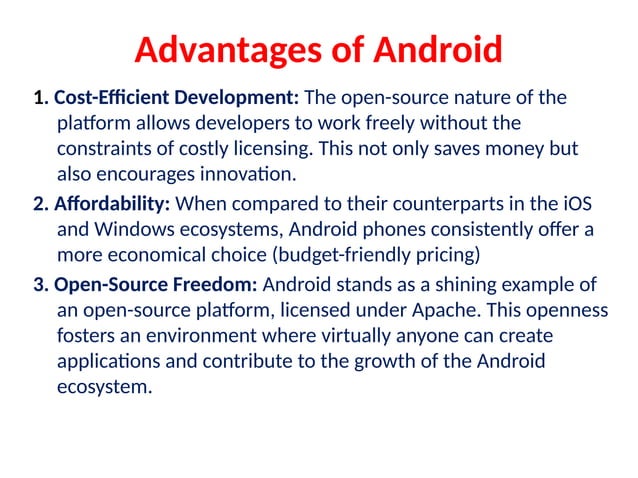 Advantages of Android

1. Cost-Efficient Development: The open-source nature of the platform allows developers to work freely without the constraints of costly licensing. This not only saves money but also encourages innovation.

2. Affordability: When compared to their counterparts in the iOS and Windows ecosystems, Android phones consistently offer a more economical choice (budget-friendly pricing)

3. Open-Source Freedom: Android stands as a shining example of an open-source platform, licensed under Apache. This openness fosters an environment where virtually anyone can create applications and contribute to the growth of the Android ecosystem.